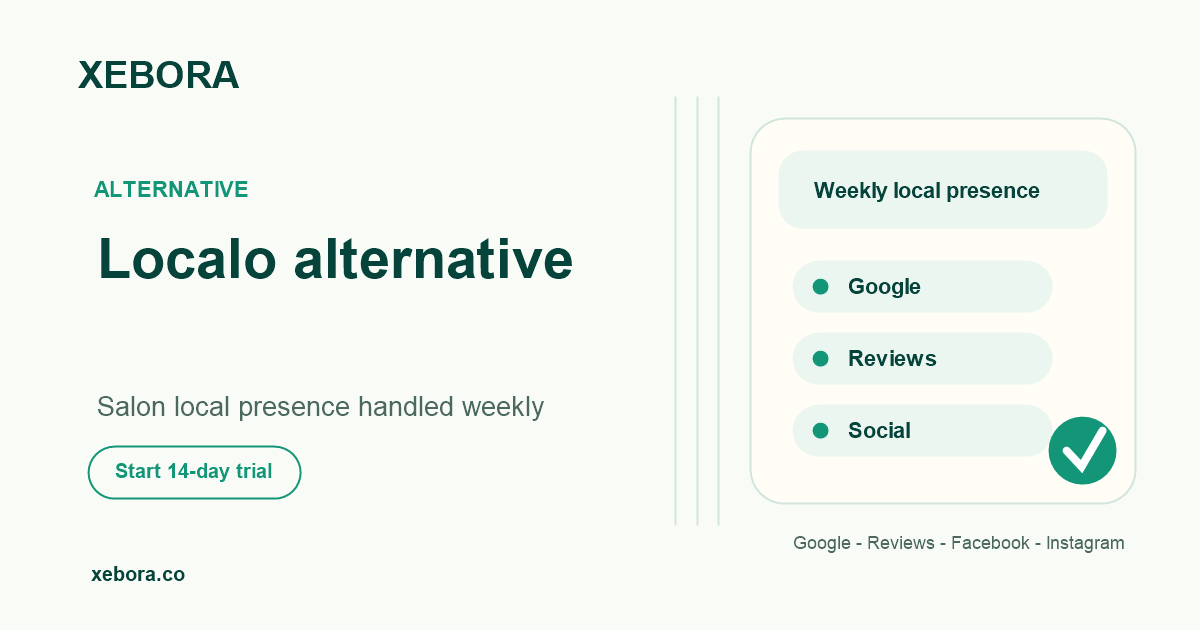 XEBORA

ALTERNATIVE

Localo alternative

Salon local presence handled weekly

Start 14-day trial

xebora.co

Weekly local presence

Google

Reviews

Social

Google - Reviews - Facebook - Instagram